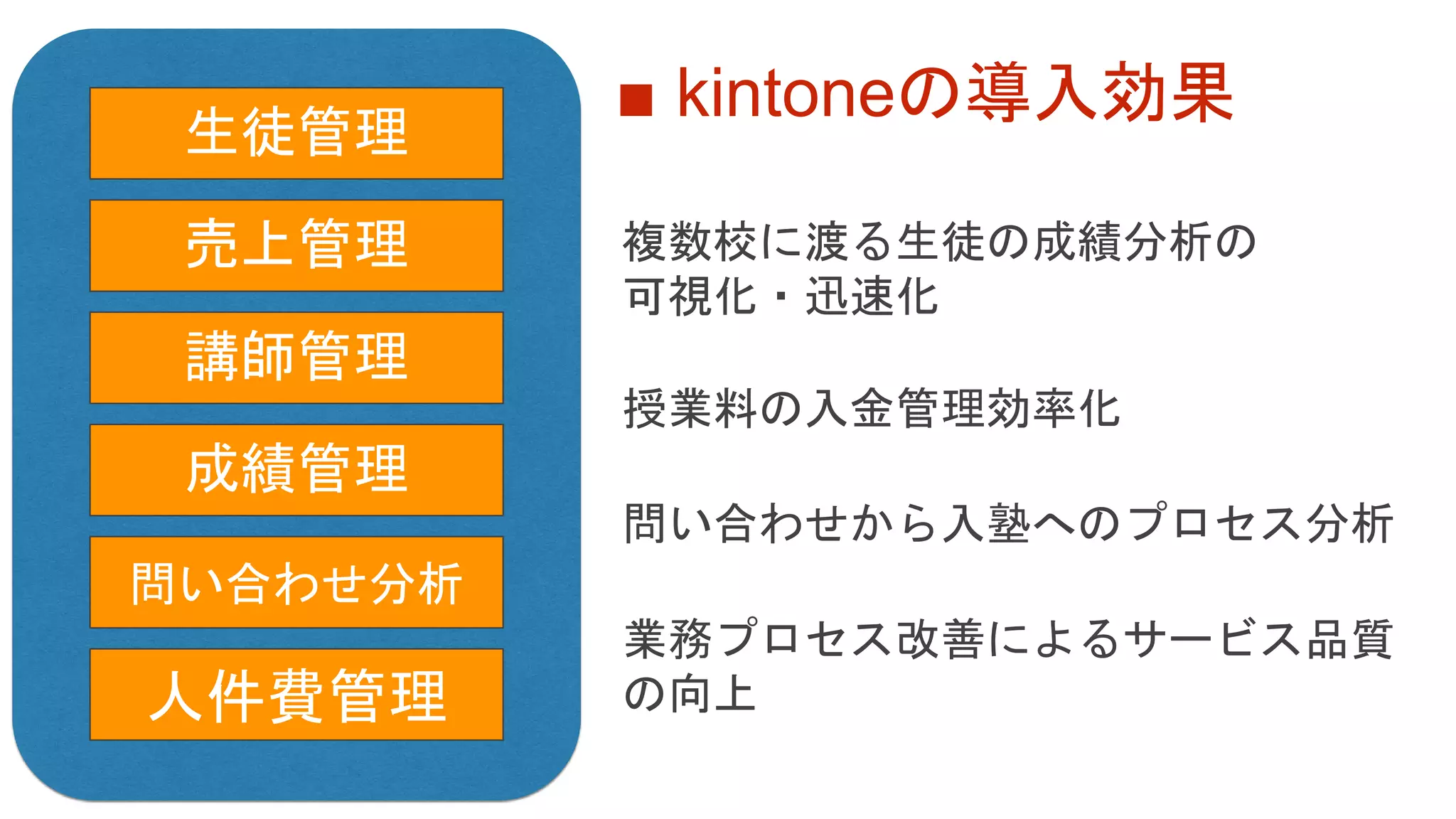 生徒管理

売上管理

講師管理

成績管理

問い合わせ分析

人件費管理

■ kintoneの導入効果

複数校に渡る生徒の成績分析の可視化・迅速化

授業料の入金管理効率化

問い合わせから入塾へのプロセス分析

業務プロセス改善によるサービス品質の向上